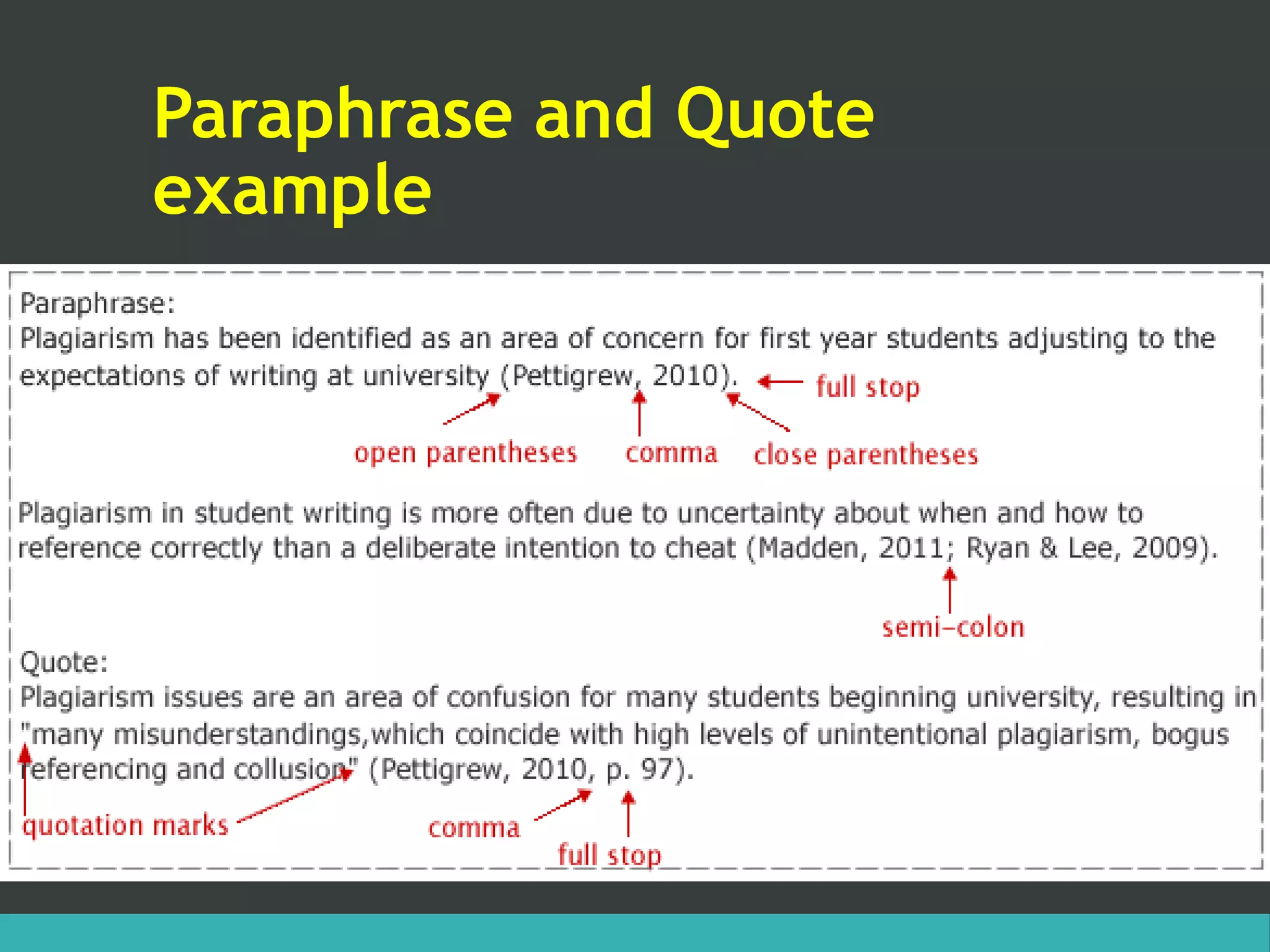 Paraphrase and Quote example

Paraphrase:
Plagiarism has been identified as an area of concern for first year students adjusting to the expectations of writing at university (Pettigrew, 2010). full stop

open parentheses comma close parentheses

Plagiarism in student writing is more often due to uncertainty about when and how to reference correctly than a deliberate intention to cheat (Madden, 2011; Ryan & Lee, 2009).

semi-colon

Quote:
Plagiarism issues are an area of confusion for many students beginning university, resulting in "many misunderstandings,which coincide with high levels of unintentional plagiarism, bogus referencing and collusion" (Pettigrew, 2010, p. 97).

quotation marks comma full stop